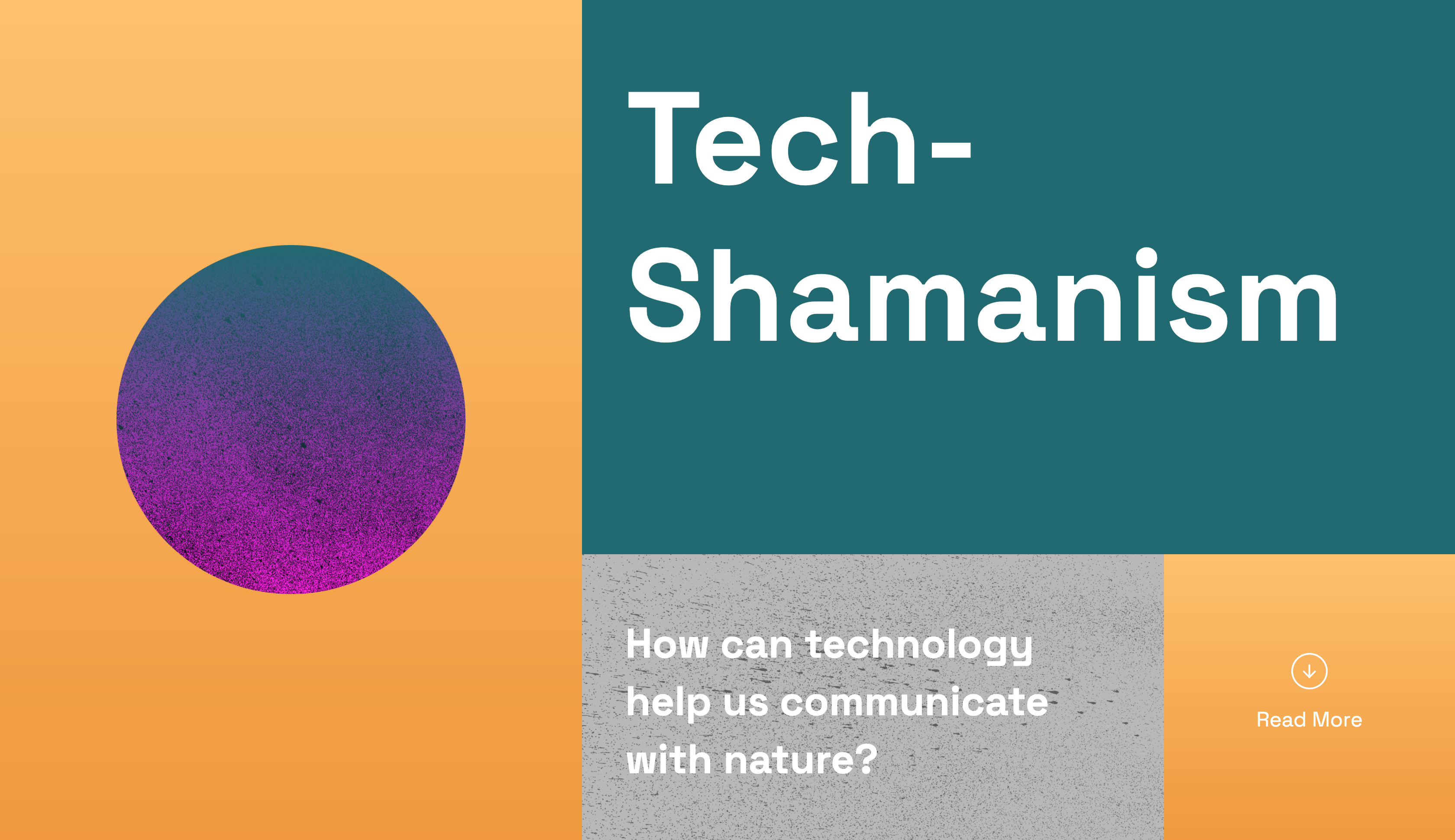 Tech-Shamanism

How can technology help us communicate with nature?

Read More